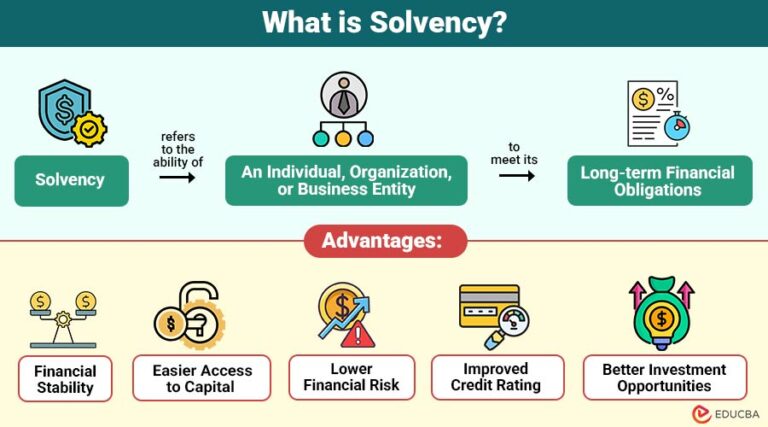 What is Solvency?

Solvency

refers to the ability of

An Individual, Organization, or Business Entity

to meet its

Long-term Financial Obligations

Advantages:

Financial Stability

Easier Access to Capital

Lower Financial Risk

Improved Credit Rating

Better Investment Opportunities

EDUCBA